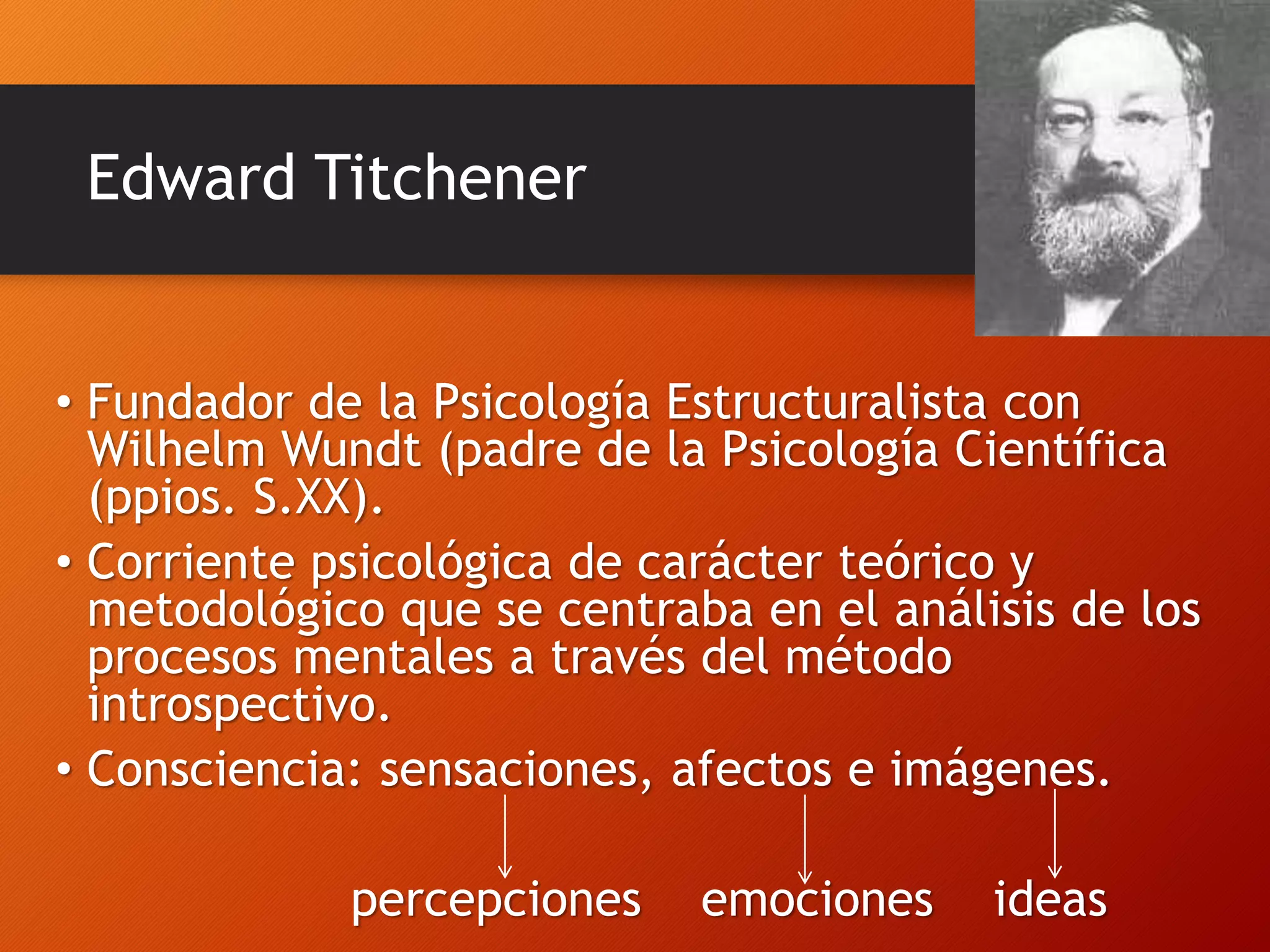 Edward Titchener

• Fundador de la Psicología Estructuralista con Wilhelm Wundt (padre de la Psicología Científica (ppios. S.XX).

• Corriente psicológica de carácter teórico y metodológico que se centraba en el análisis de los procesos mentales a través del método introspectivo.

• Consciencia: sensaciones, afectos e imágenes.

percepciones emociones ideas